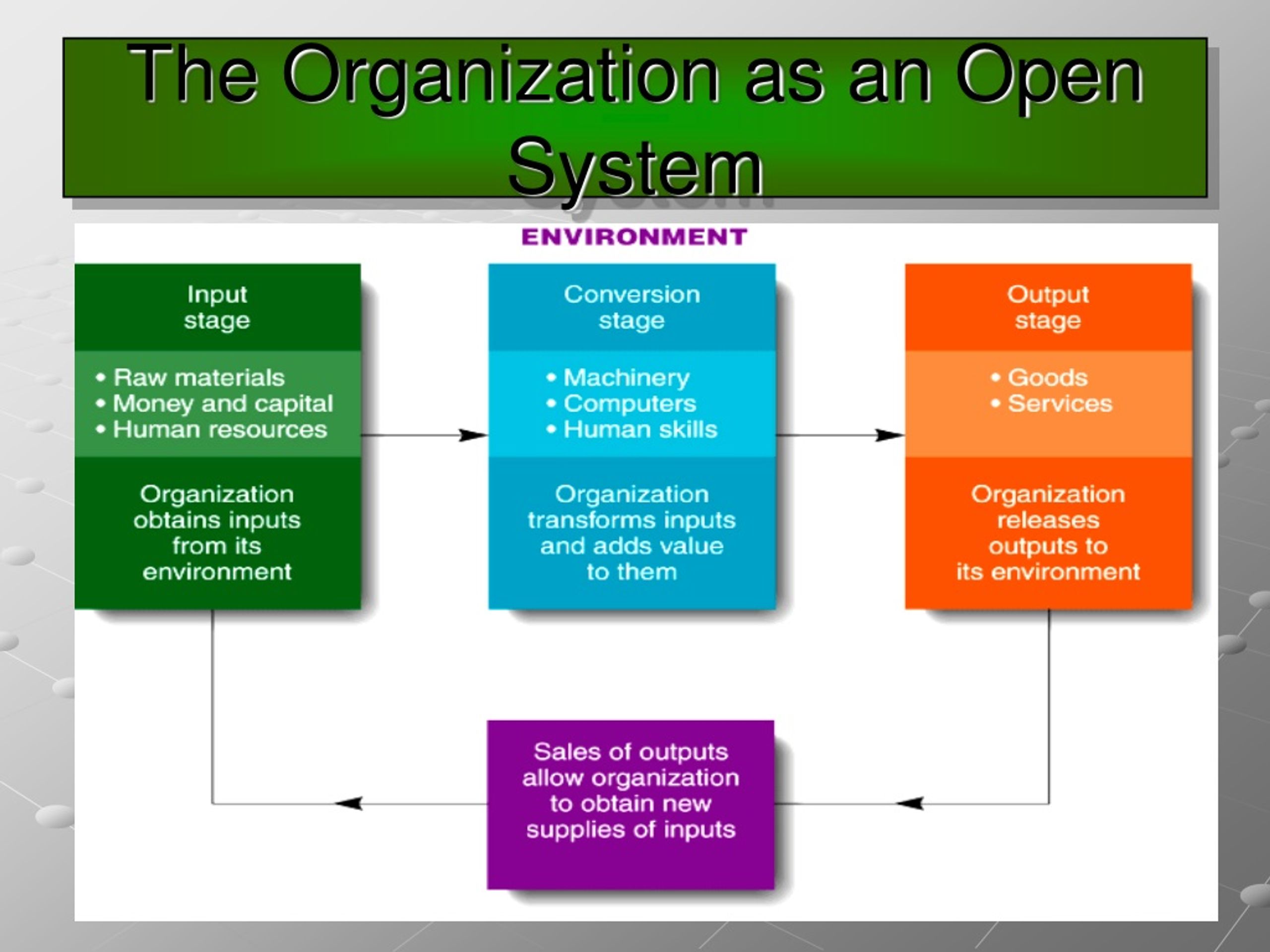 The Organization as an Open System

ENVIRONMENT

Input stage

• Raw materials
• Money and capital
• Human resources

Organization obtains inputs from its environment

Conversion stage

• Machinery
• Computers
• Human skills

Organization transforms inputs and adds value to them

Output stage

• Goods
• Services

Organization releases outputs to its environment

Sales of outputs allow organization to obtain new supplies of inputs